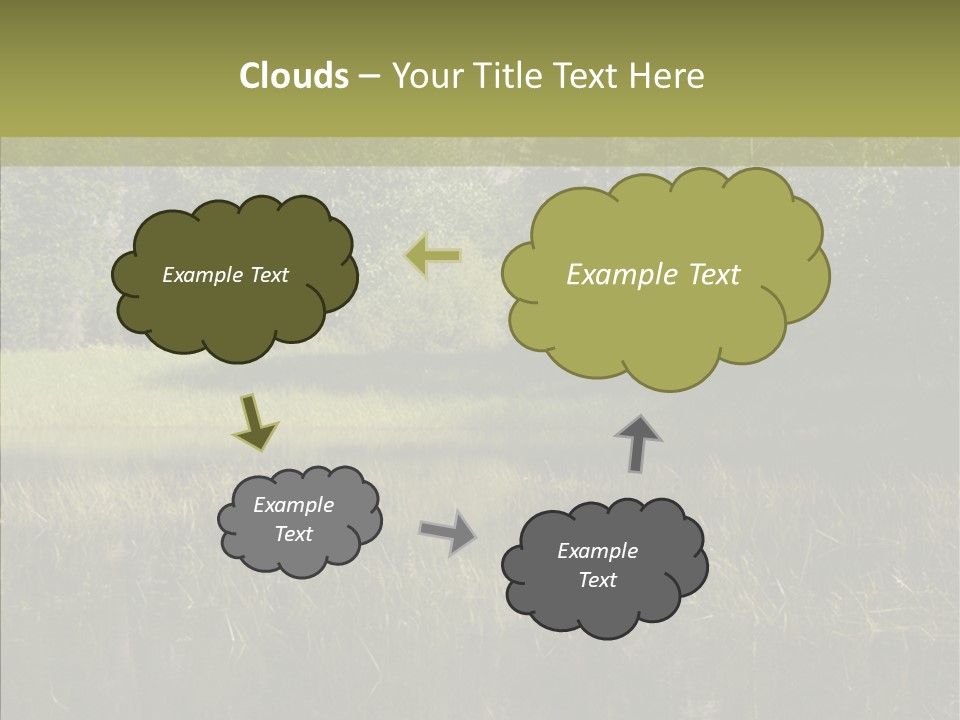 Clouds – Your Title Text Here

Example Text

Example Text

Example Text

Example Text